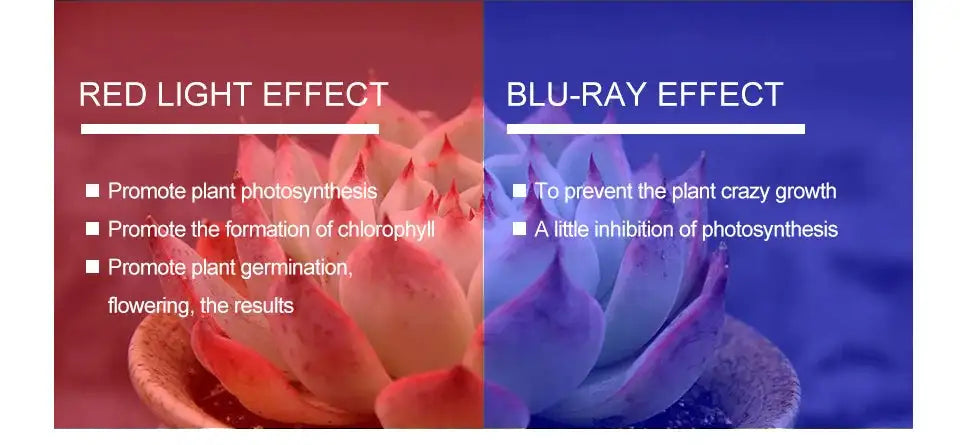 RED LIGHT EFFECT

■ Promote plant photosynthesis
■ Promote the formation of chlorophyll
■ Promote plant germination, flowering, the results

BLU-RAY EFFECT

■ To prevent the plant crazy growth
■ A little inhibition of photosynthesis